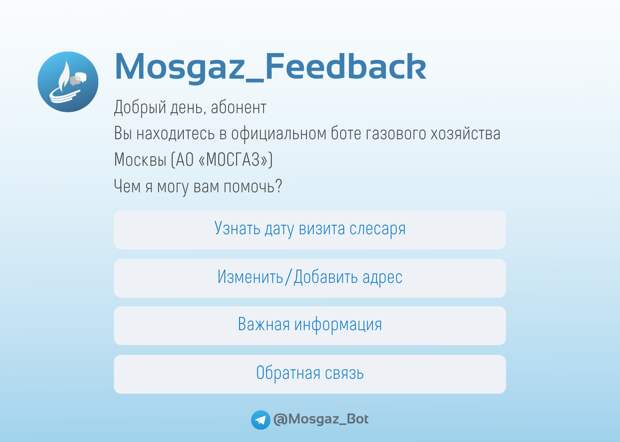 Mosgaz_Feedback

Добрый день, абонент
Вы находитесь в официальном боте газового хозяйства Москвы (АО «МОСГАЗ»)
Чем я могу вам помочь?

Узнать дату визита слесаря

Изменить/Добавить адрес

Важная информация

Обратная связь

@Mosgaz_Bot